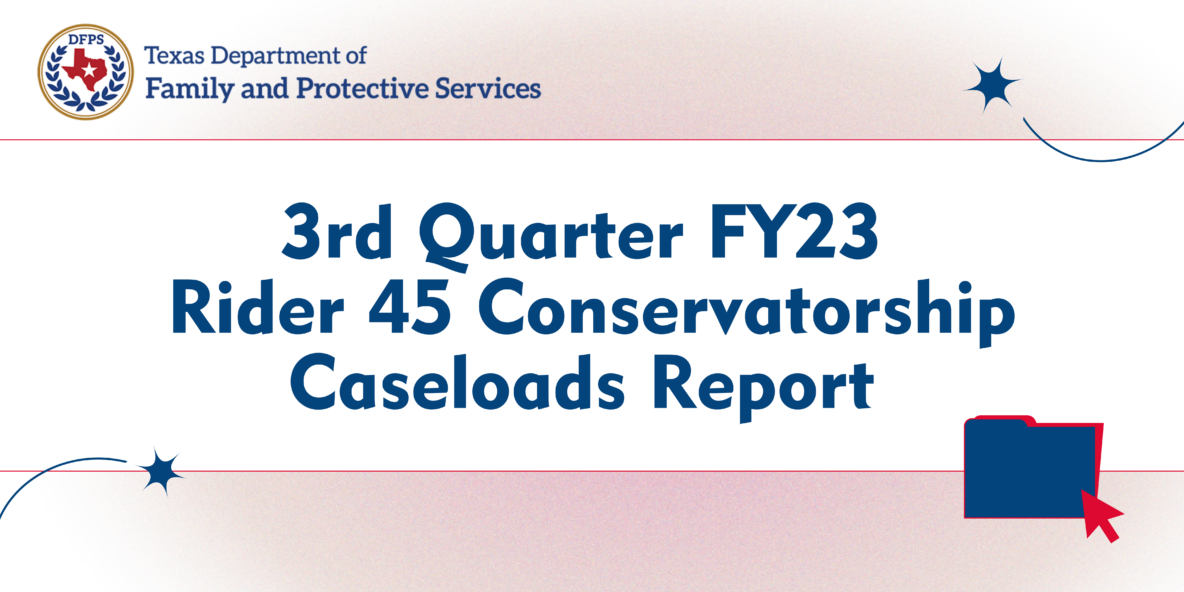 DFPS

Texas Department of
Family and Protective Services

3rd Quarter FY23
Rider 45 Conservatorship
Caseloads Report